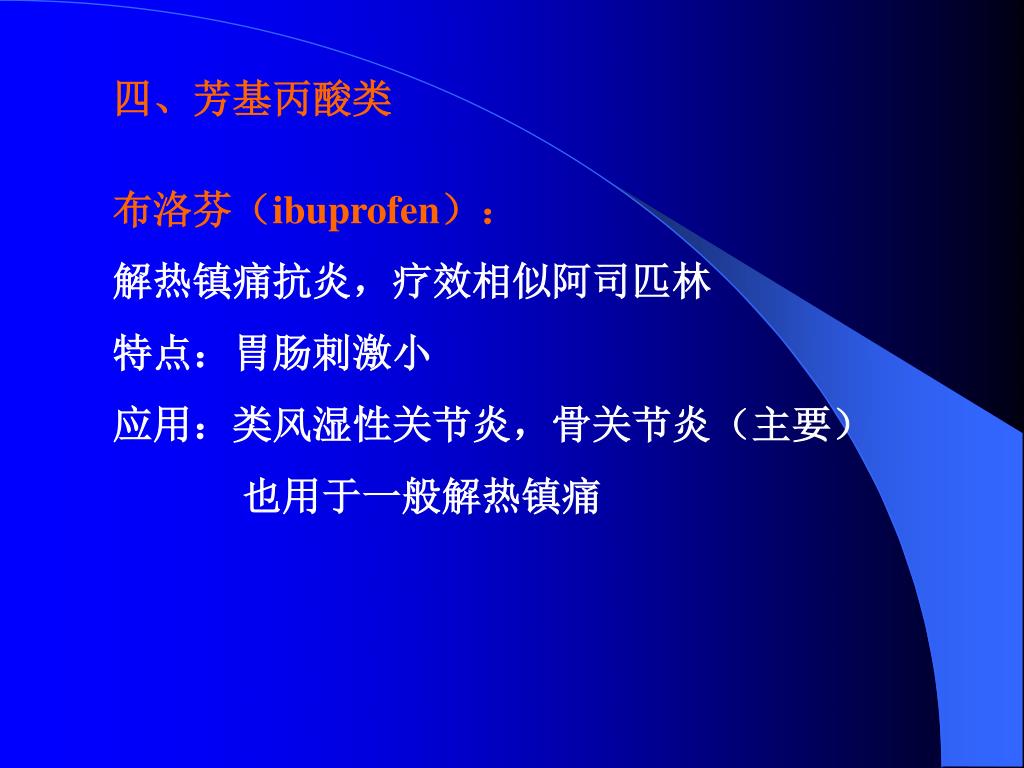 四、芳基丙酸类

布洛芬（ibuprofen）：

解热镇痛抗炎，疗效相似阿司匹林

特点：胃肠刺激小

应用：类风湿性关节炎，骨关节炎（主要）

也用于一般解热镇痛